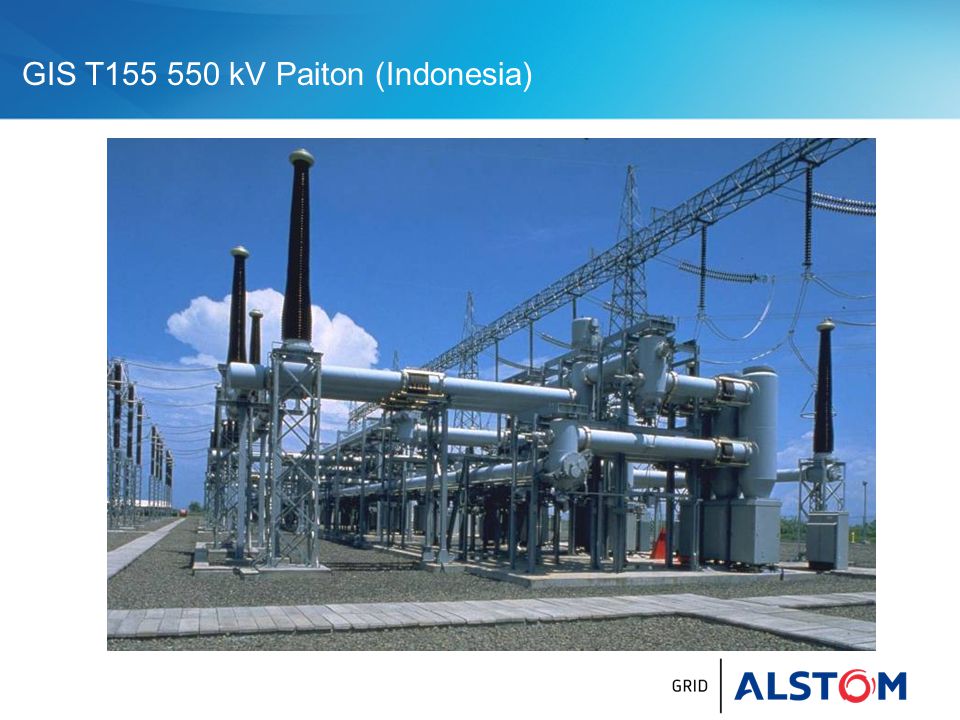 GIS T155 550 kV Paiton (Indonesia)

GRID ALSTOM